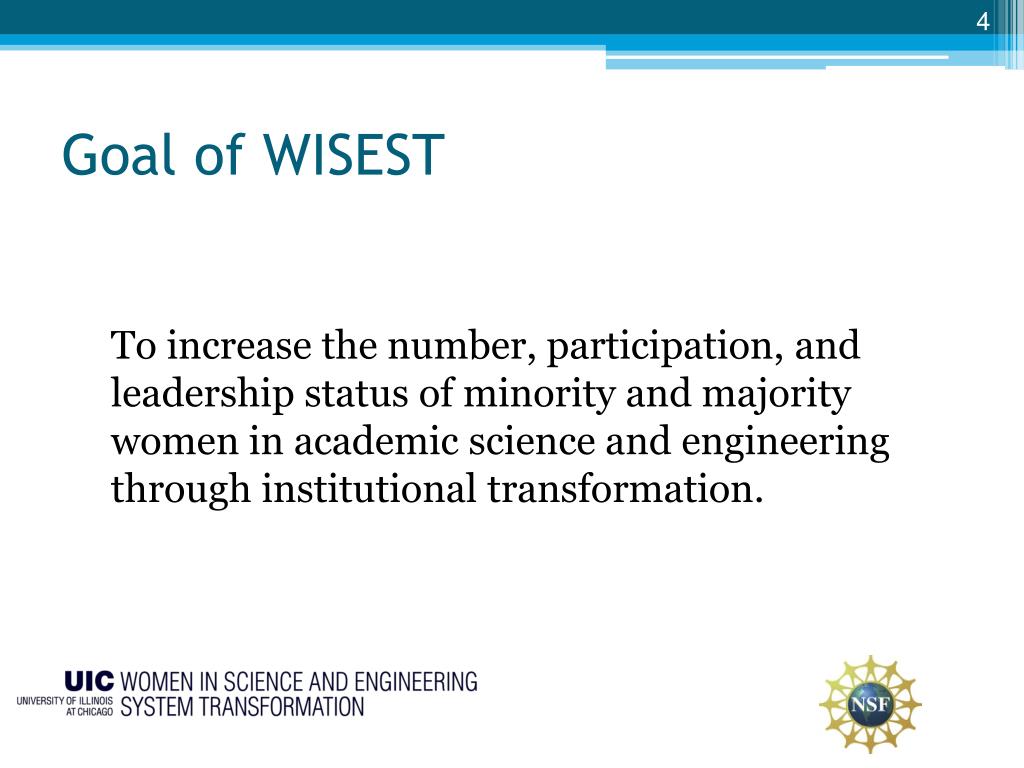 4

Goal of WISEST

To increase the number, participation, and leadership status of minority and majority women in academic science and engineering through institutional transformation.

UIC UNIVERSITY OF ILLINOIS AT CHICAGO WOMEN IN SCIENCE AND ENGINEERING SYSTEM TRANSFORMATION

NSF